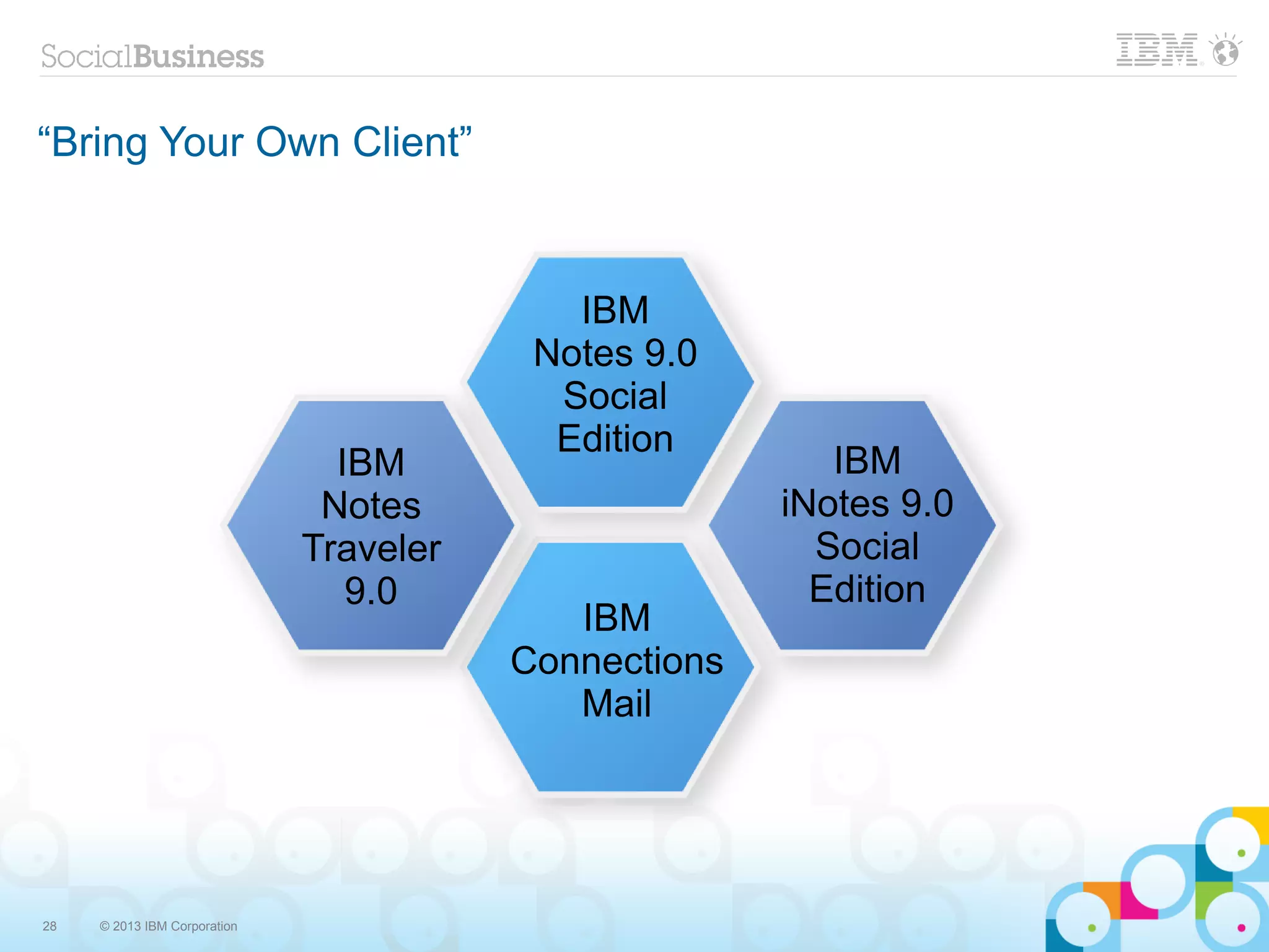 SocialBusiness

IBM

“Bring Your Own Client”

IBM Notes 9.0 Social Edition

IBM Notes Traveler 9.0

IBM iNotes 9.0 Social Edition

IBM Connections Mail

28 © 2013 IBM Corporation